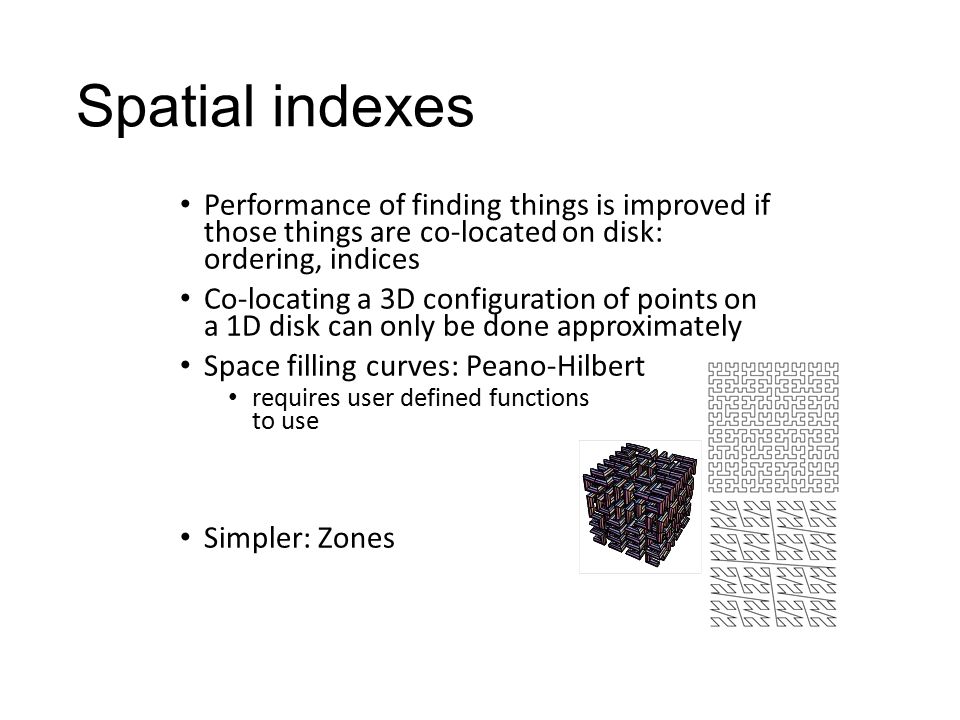 Spatial indexes

• Performance of finding things is improved if those things are co-located on disk: ordering, indices

• Co-locating a 3D configuration of points on a 1D disk can only be done approximately

• Space filling curves: Peano-Hilbert
 • requires user defined functions to use

• Simpler: Zones